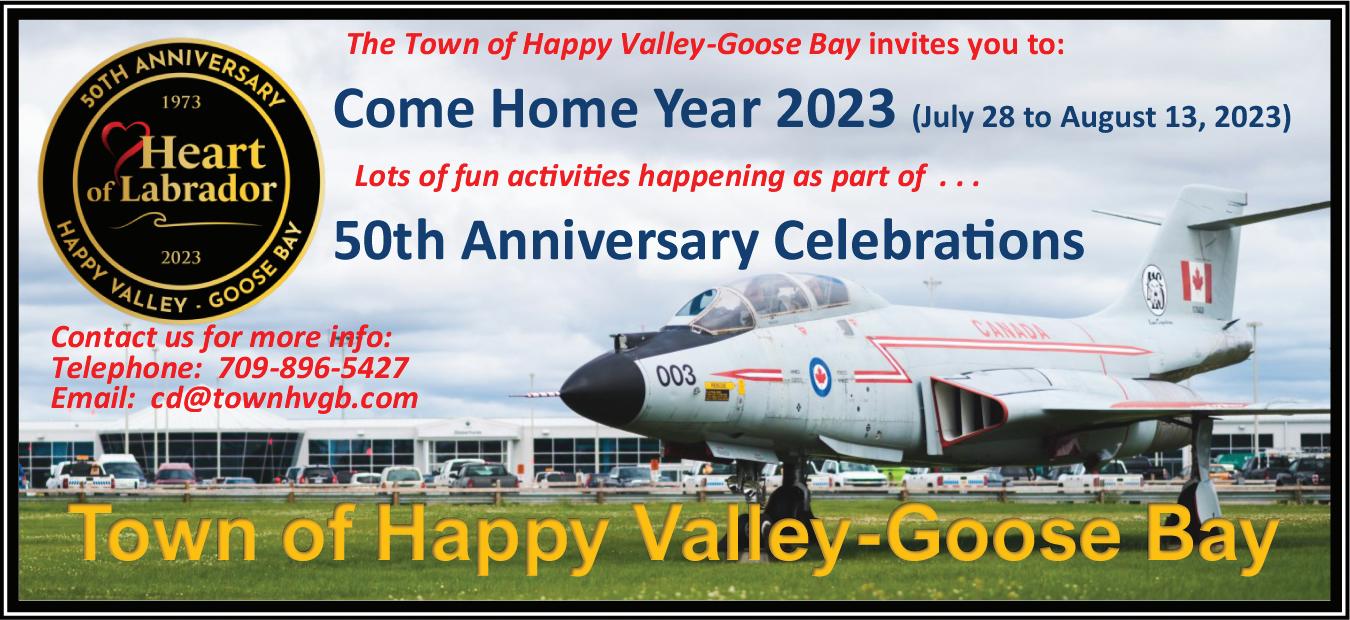 50TH ANNIVERSARY
1973
Heart of Labrador
2023
HAPPY VALLEY - GOOSE BAY

The Town of Happy Valley-Goose Bay invites you to:

Come Home Year 2023 (July 28 to August 13, 2023)

Lots of fun activities happening as part of . . .

50th Anniversary Celebrations

Contact us for more info:
Telephone: 709-896-5427
Email: cd@townhvgb.com

003

CANADA

Town of Happy Valley-Goose Bay